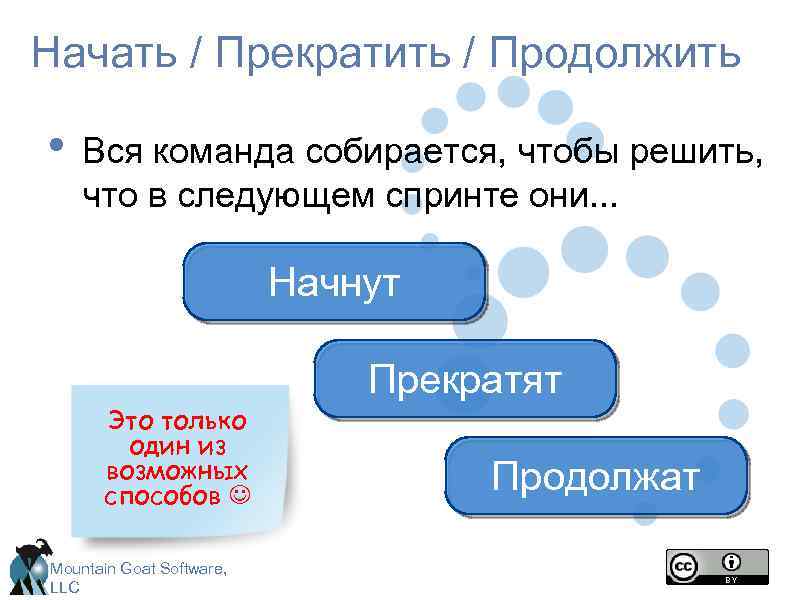 Начать / Прекратить / Продолжить

• Вся команда собирается, чтобы решить, что в следующем спринте они...

Начнут

Прекратят

Продолжат

Это только один из возможных способов ☺

Mountain Goat Software, LLC

cc BY